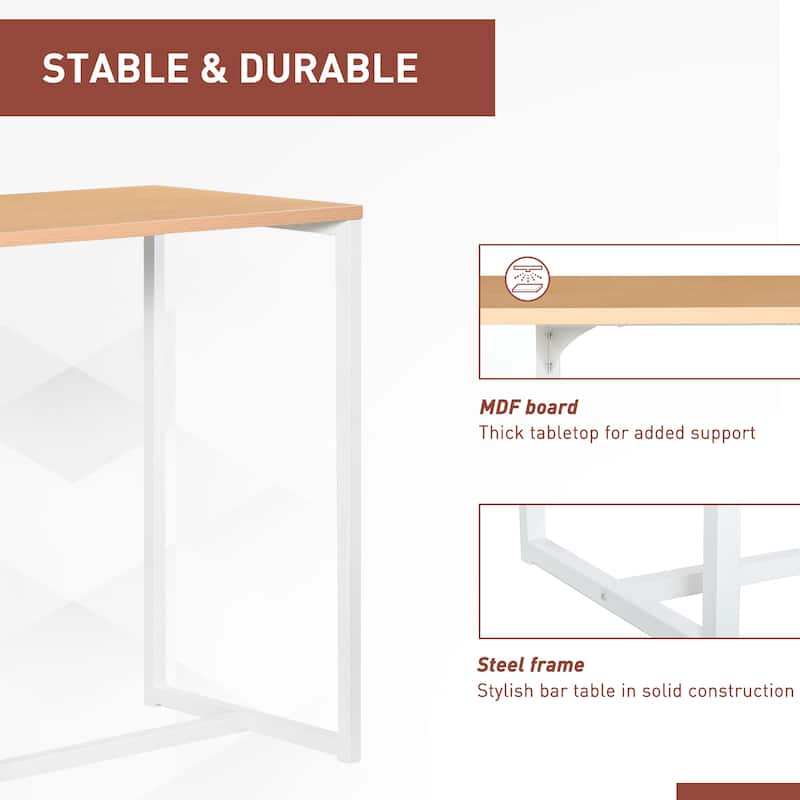 STABLE & DURABLE

MDF board
Thick tabletop for added support

Steel frame
Stylish bar table in solid construction